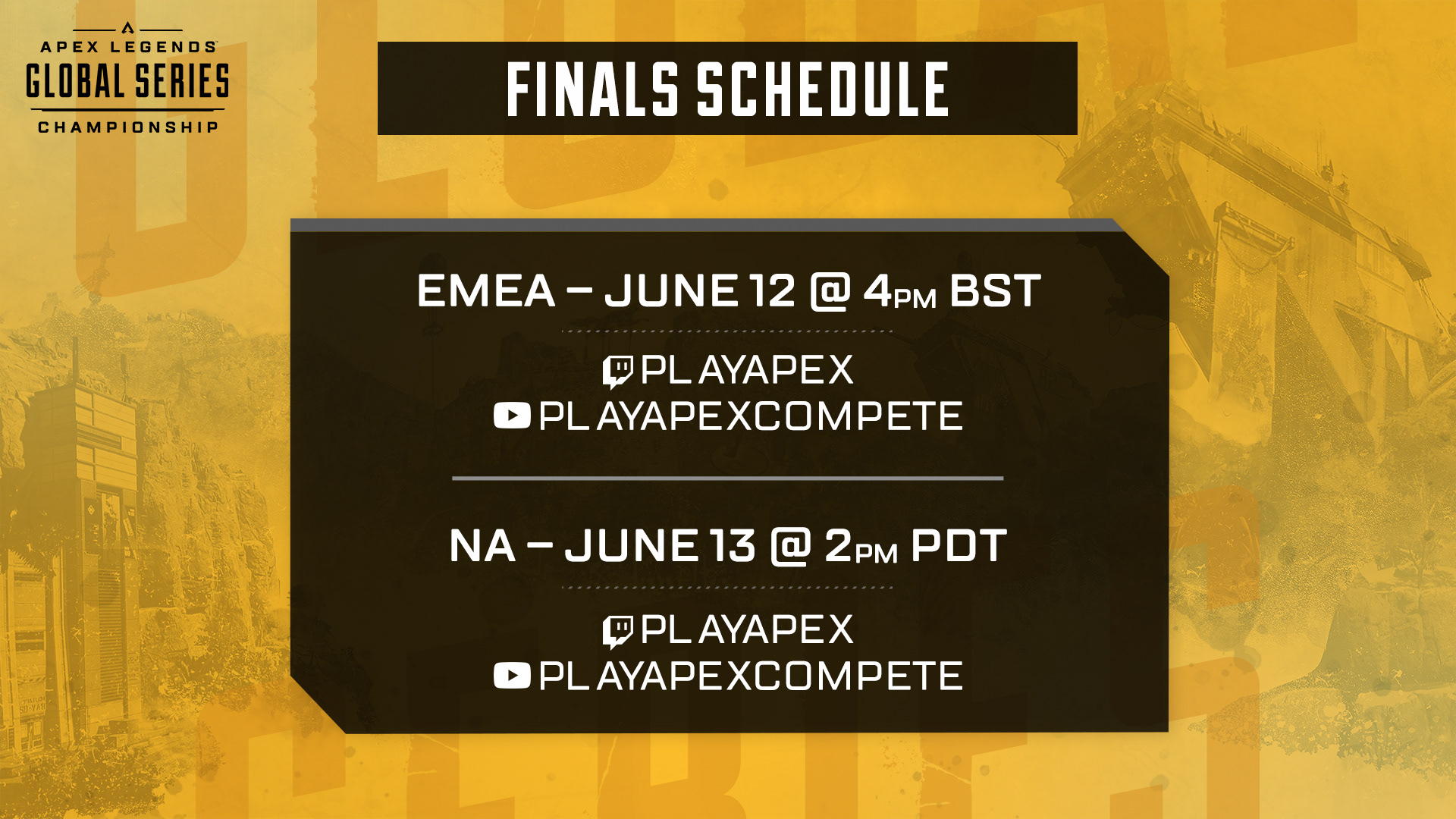 APEX LEGENDS
GLOBAL SERIES
CHAMPIONSHIP

FINALS SCHEDULE

EMEA – JUNE 12 @ 4PM BST

PLAYAPEX
PLAYAPEXCOMPETE

NA – JUNE 13 @ 2PM PDT

PLAYAPEX
PLAYAPEXCOMPETE